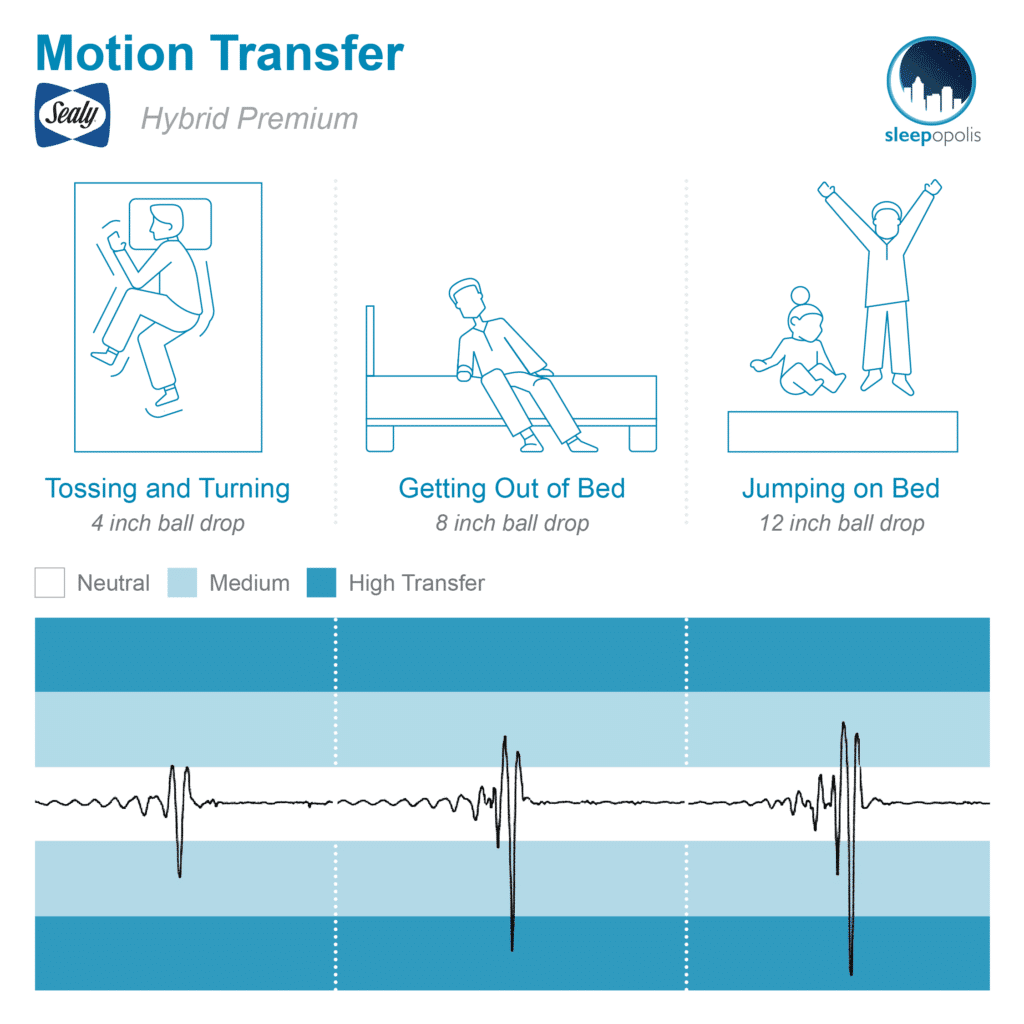 Motion Transfer

Sealy

Hybrid Premium

sleepopolis

Tossing and Turning
4 inch ball drop

Getting Out of Bed
8 inch ball drop

Jumping on Bed
12 inch ball drop

Neutral Medium High Transfer